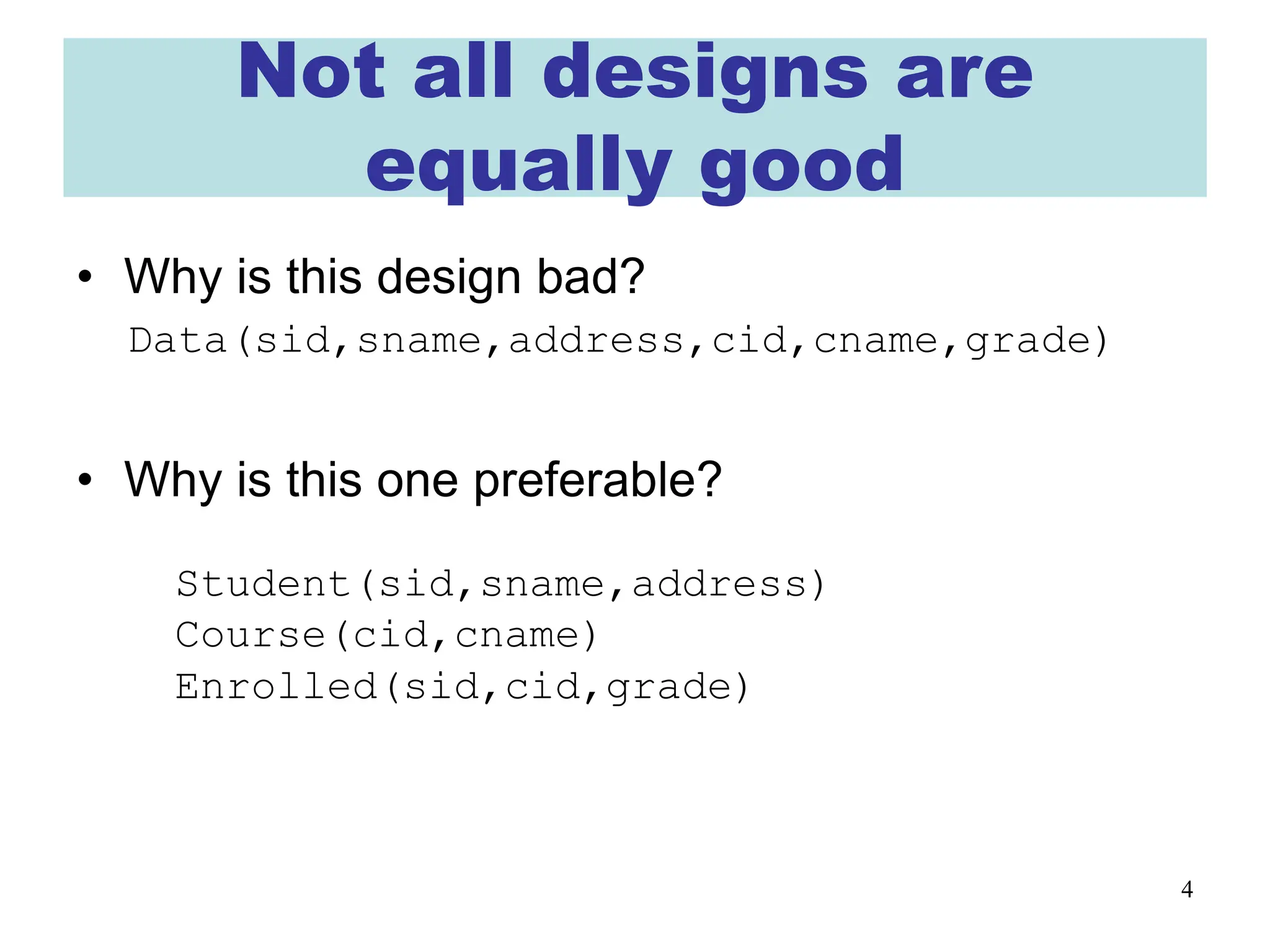 Not all designs are equally good

• Why is this design bad?

Data(sid,sname,address,cid,cname,grade)

• Why is this one preferable?

Student(sid,sname,address)
Course(cid,cname)
Enrolled(sid,cid,grade)

4